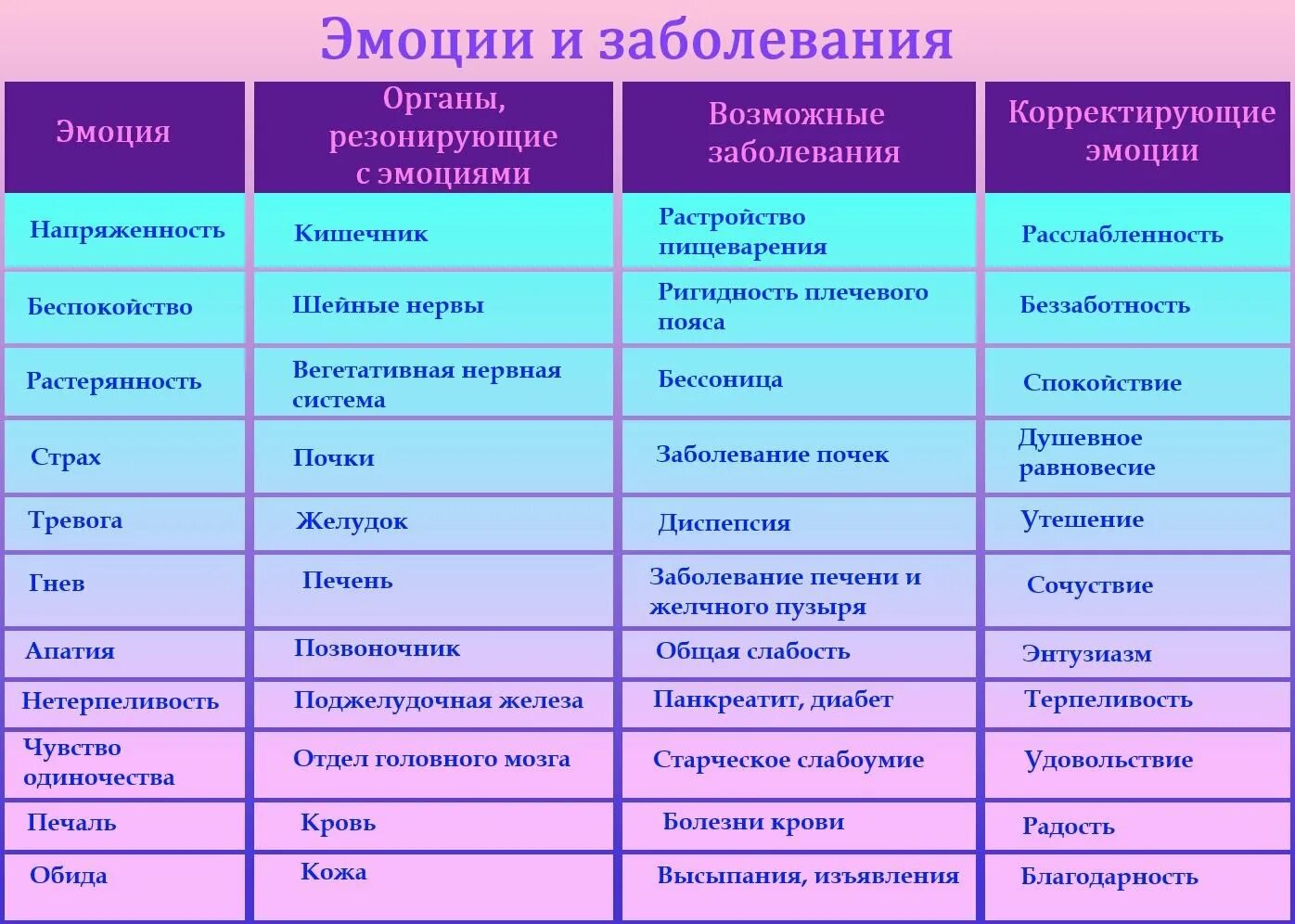 Эмоции и заболевания

| Эмоция | Органы, резонирующие с эмоциями | Возможные заболевания | Корректирующие эмоции |
|---|---|---|---|
| Напряженность | Кишечник | Растройство пищеварения | Расслабленность |
| Беспокойство | Шейные нервы | Ригидность плечевого пояса | Беззаботность |
| Растерянность | Вегетативная нервная система | Бессоница | Спокойствие |
| Страх | Почки | Заболевание почек | Душевное равновесие |
| Тревога | Желудок | Диспепсия | Утешение |
| Гнев | Печень | Заболевание печени и желчного пузыря | Сочуствие |
| Апатия | Позвоночник | Общая слабость | Энтузиазм |
| Нетерпеливость | Поджелудочная железа | Панкреатит, диабет | Терпеливость |
| Чувство одиночества | Отдел головного мозга | Старческое слабоумие | Удовольствие |
| Печаль | Кровь | Болезни крови | Радость |
| Обида | Кожа | Высыпания, изъявления | Благодарность |